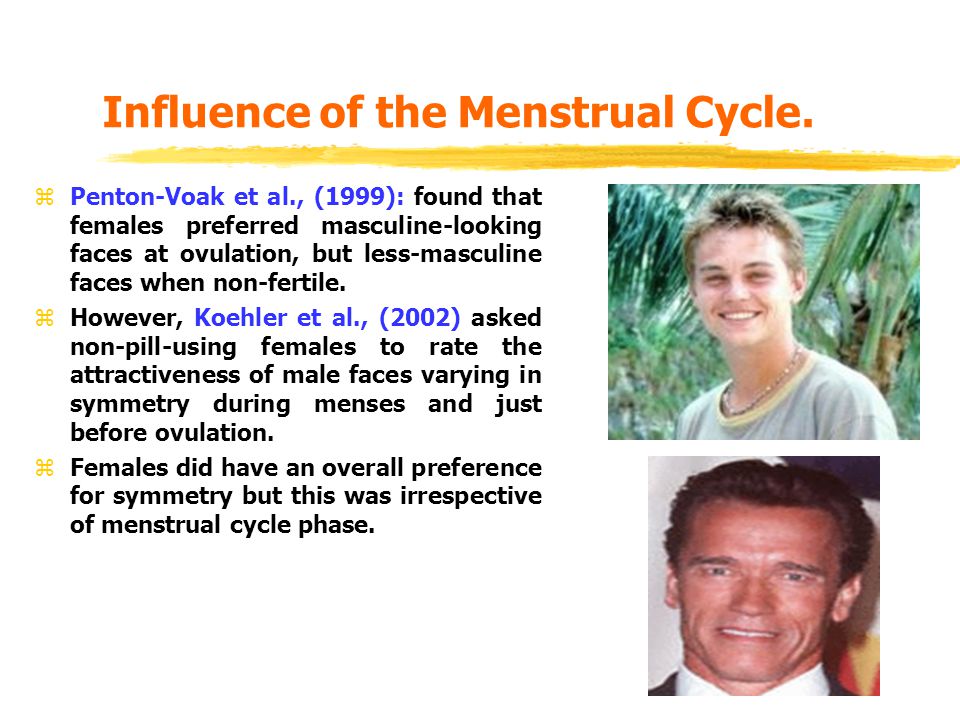 Influence of the Menstrual Cycle.

⌘ Penton-Voak et al., (1999): found that females preferred masculine-looking faces at ovulation, but less-masculine faces when non-fertile.

⌘ However, Koehler et al., (2002) asked non-pill-using females to rate the attractiveness of male faces varying in symmetry during menses and just before ovulation.

⌘ Females did have an overall preference for symmetry but this was irrespective of menstrual cycle phase.